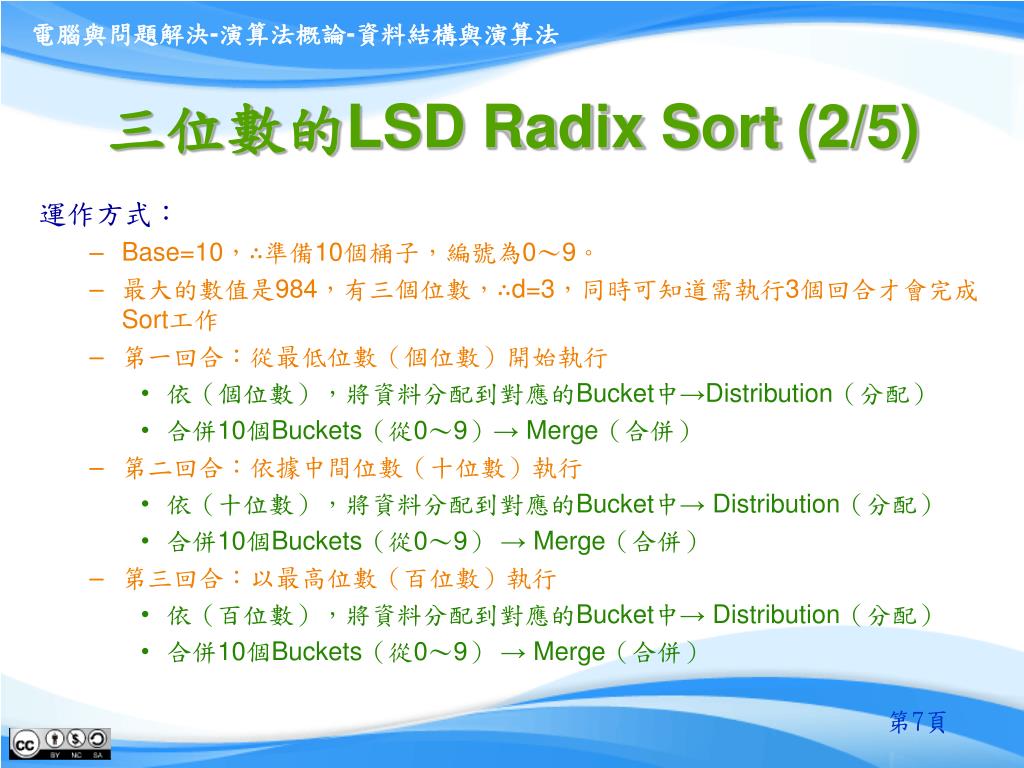 電腦與問題解決-演算法概論-資料結構與演算法

三位數的LSD Radix Sort (2/5)

運作方式：

– Base=10，∴準備10個桶子，編號為0～9。

– 最大的數值是984，有三個位數，∴d=3，同時可知道需執行3個回合才會完成Sort工作

– 第一回合：從最低位數（個位數）開始執行

• 依（個位數），將資料分配到對應的Bucket中→Distribution（分配）

• 合併10個Buckets（從0～9）→ Merge（合併）

– 第二回合：依據中間位數（十位數）執行

• 依（十位數），將資料分配到對應的Bucket中→ Distribution（分配）

• 合併10個Buckets（從0～9） → Merge（合併）

– 第三回合：以最高位數（百位數）執行

• 依（百位數），將資料分配到對應的Bucket中→ Distribution（分配）

• 合併10個Buckets（從0～9） → Merge（合併）

第7頁

cc BY NC SA